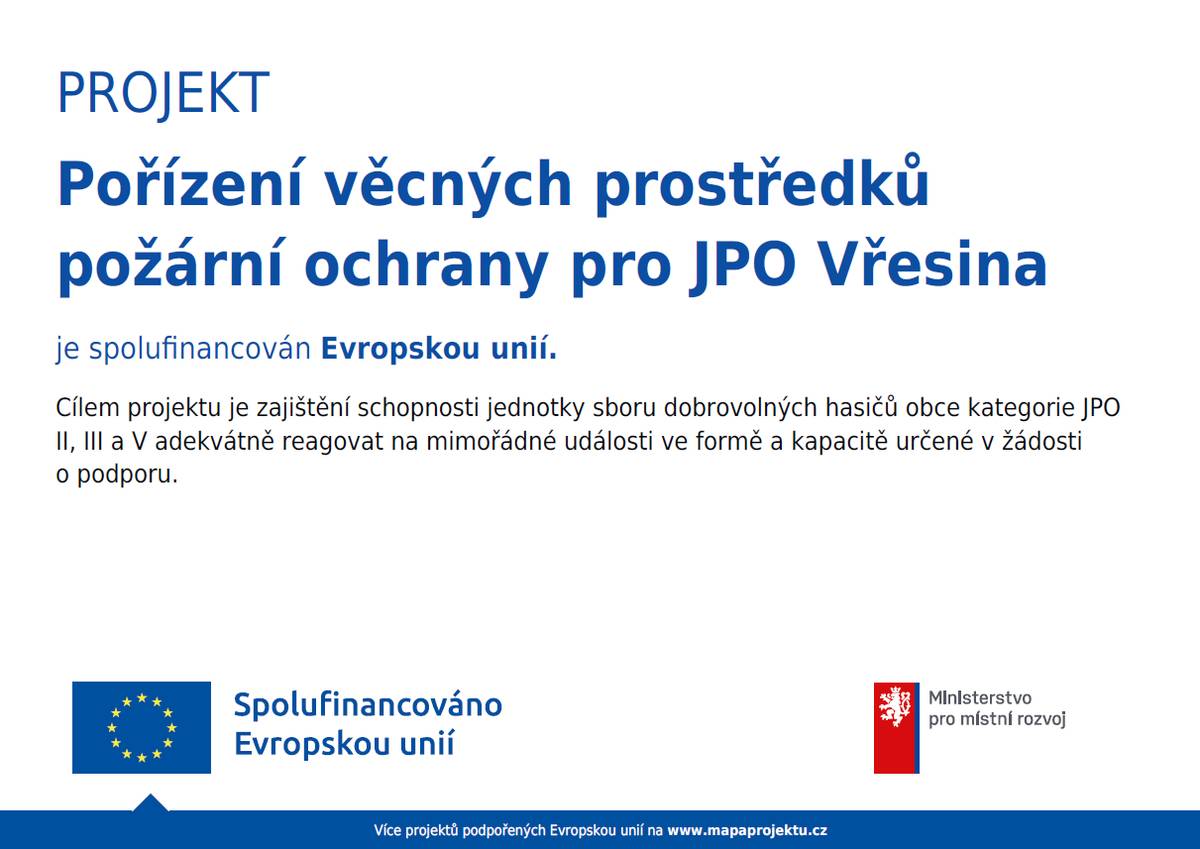 PROJEKT

Pořízení věcných prostředků požární ochrany pro JPO Vřesina

je spolufinancován Evropskou unií.

Cílem projektu je zajištění schopnosti jednotky sboru dobrovolných hasičů obce kategorie JPO II, III a V adekvátně reagovat na mimořádné události ve formě a kapacitě určené v žádosti o podporu.

Spolufinancováno Evropskou unií

Ministerstvo pro místní rozvoj

Více projektů podpořených Evropskou unií na www.mapaprojektu.cz